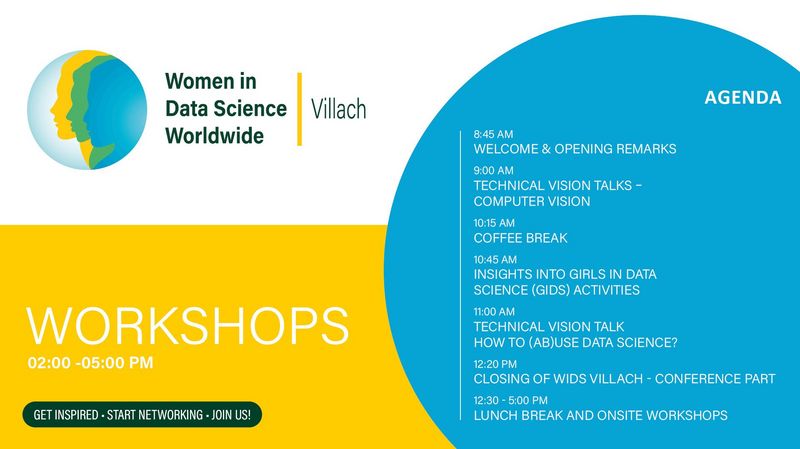 Women in Data Science Worldwide

Villach

WORKSHOPS

02:00 -05:00 PM

GET INSPIRED • START NETWORKING • JOIN US!

AGENDA

8:45 AM
WELCOME & OPENING REMARKS

9:00 AM
TECHNICAL VISION TALKS – COMPUTER VISION

10:15 AM
COFFEE BREAK

10:45 AM
INSIGHTS INTO GIRLS IN DATA SCIENCE (GIDS) ACTIVITIES

11:00 AM
TECHNICAL VISION TALK
HOW TO (AB)USE DATA SCIENCE?

12:20 PM
CLOSING OF WIDS VILLACH - CONFERENCE PART

12:30 - 5:00 PM
LUNCH BREAK AND ONSITE WORKSHOPS